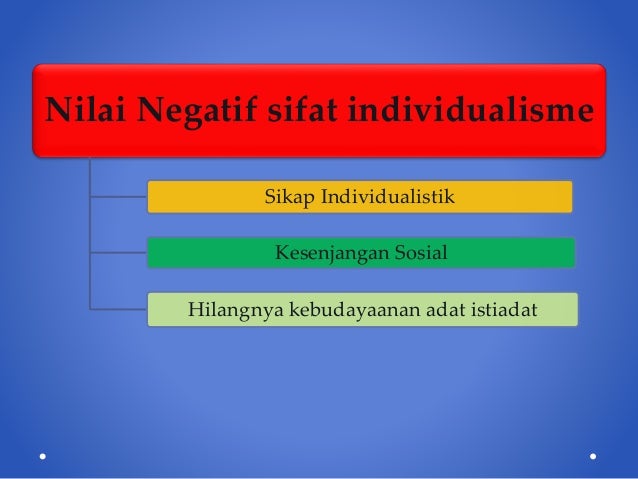 Nilai Negatif sifat individualisme

Sikap Individualistik

Kesenjangan Sosial

Hilangnya kebudayaanan adat istiadat